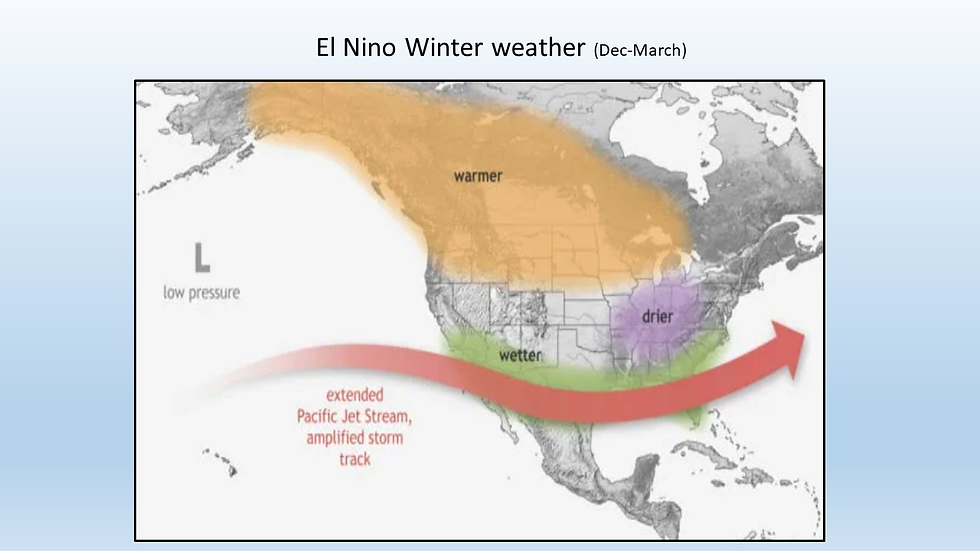 El Nino Winter weather (Dec-March)

warmer

L
low pressure

drier

wetter

extended
Pacific Jet Stream,
amplified storm
track